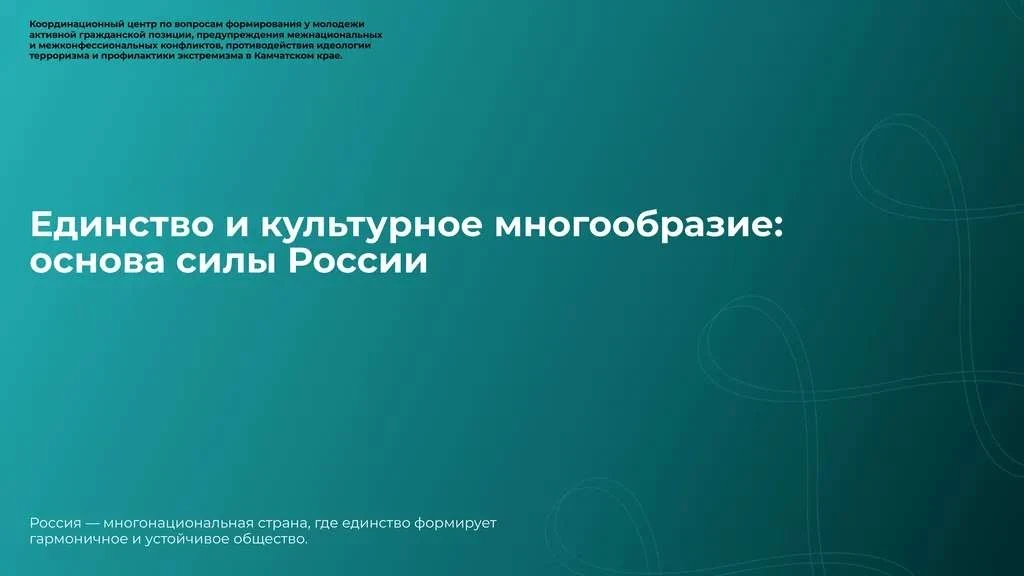 Координационный центр по вопросам формирования у молодежи активной гражданской позиции, предупреждения межнациональных и межконфессиональных конфликтов, противодействия идеологии терроризма и профилактики экстремизма в Камчатском крае.

Единство и культурное многообразие: основа силы России

Россия — многонациональная страна, где единство формирует гармоничное и устойчивое общество.